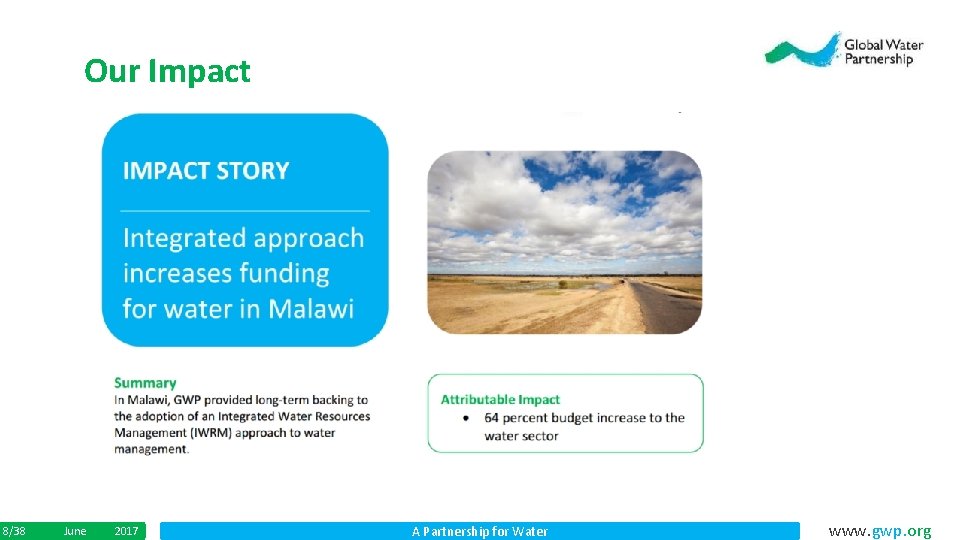 Our Impact

Global Water Partnership

IMPACT STORY

Integrated approach increases funding for water in Malawi

Summary
In Malawi, GWP provided long-term backing to the adoption of an Integrated Water Resources Management (IWRM) approach to water management.

Attributable Impact
• 64 percent budget increase to the water sector

8/38 June 2017 A Partnership for Water www.gwp.org